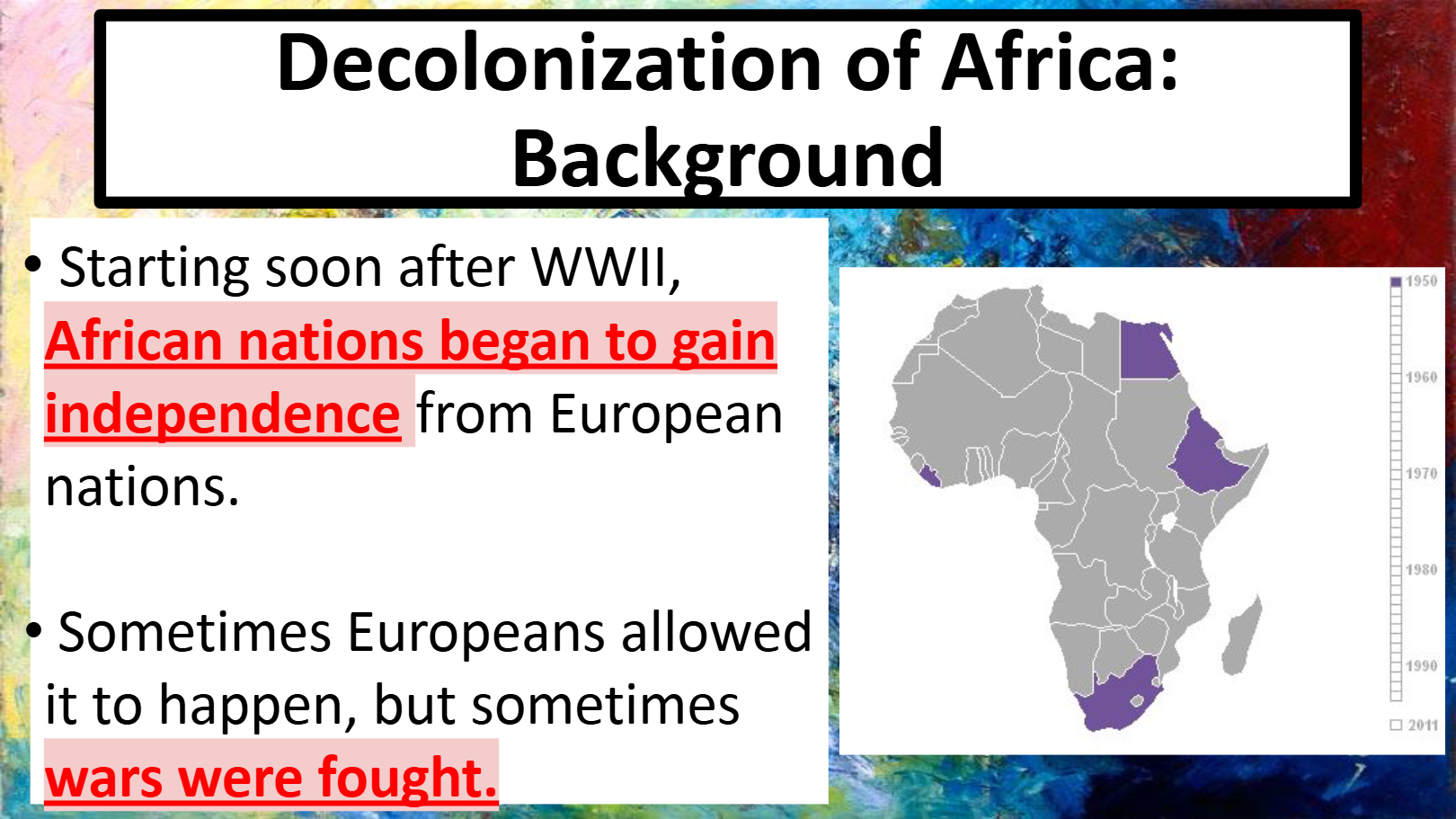 Decolonization of Africa: Background

• Starting soon after WWII, African nations began to gain independence from European nations.

• Sometimes Europeans allowed it to happen, but sometimes wars were fought.

1950
1960
1970
1980
1990
2011